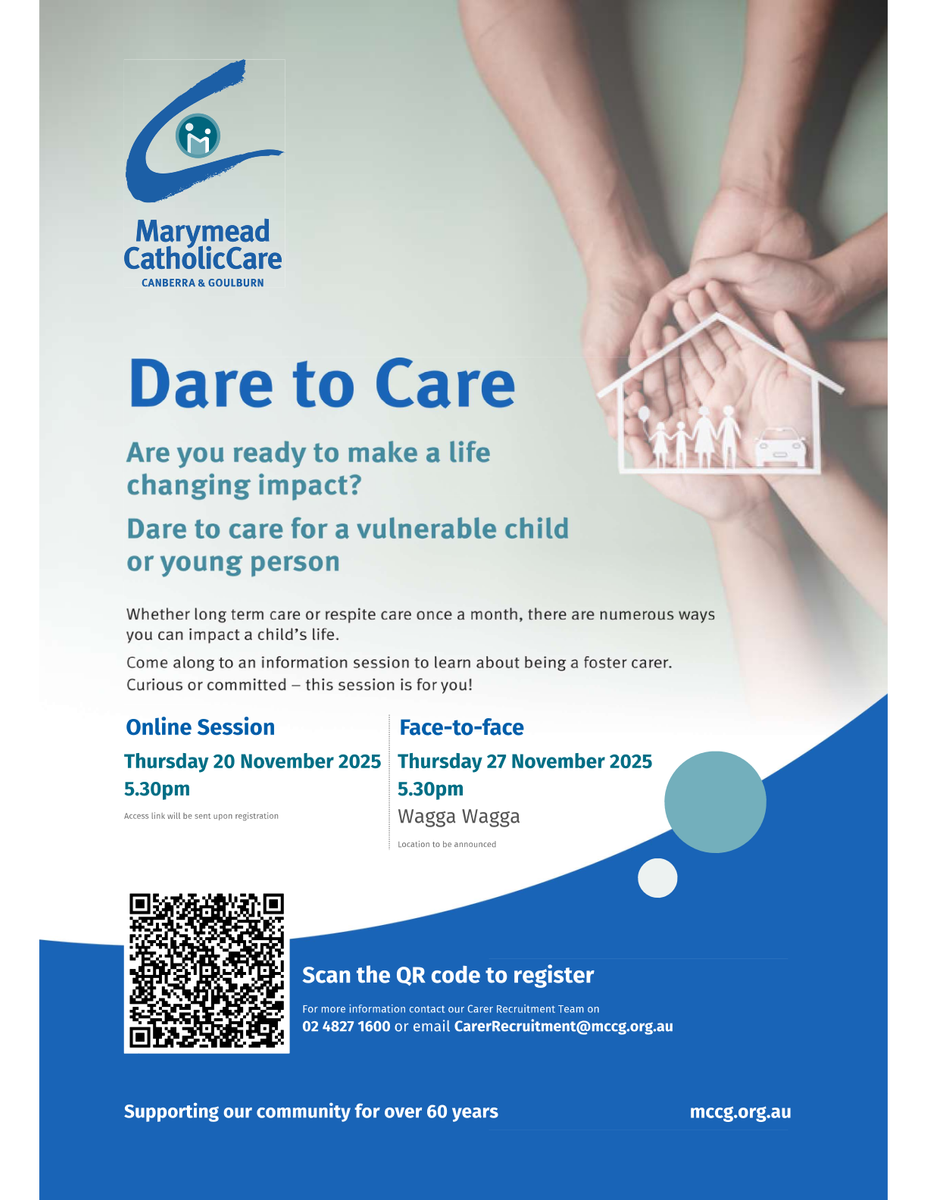 Marymead CatholicCare
CANBERRA & GOULBURN

Dare to Care

Are you ready to make a life changing impact?

Dare to care for a vulnerable child or young person

Whether long term care or respite care once a month, there are numerous ways you can impact a child's life.

Come along to an information session to learn about being a foster carer. Curious or committed – this session is for you!

Online Session
Thursday 20 November 2025
5.30pm
Access link will be sent upon registration

Face-to-face
Thursday 27 November 2025
5.30pm
Wagga Wagga
Location to be announced

Scan the QR code to register

For more information contact our Carer Recruitment Team on
02 4827 1600 or email CarerRecruitment@mccg.org.au

Supporting our community for over 60 years

mccg.org.au